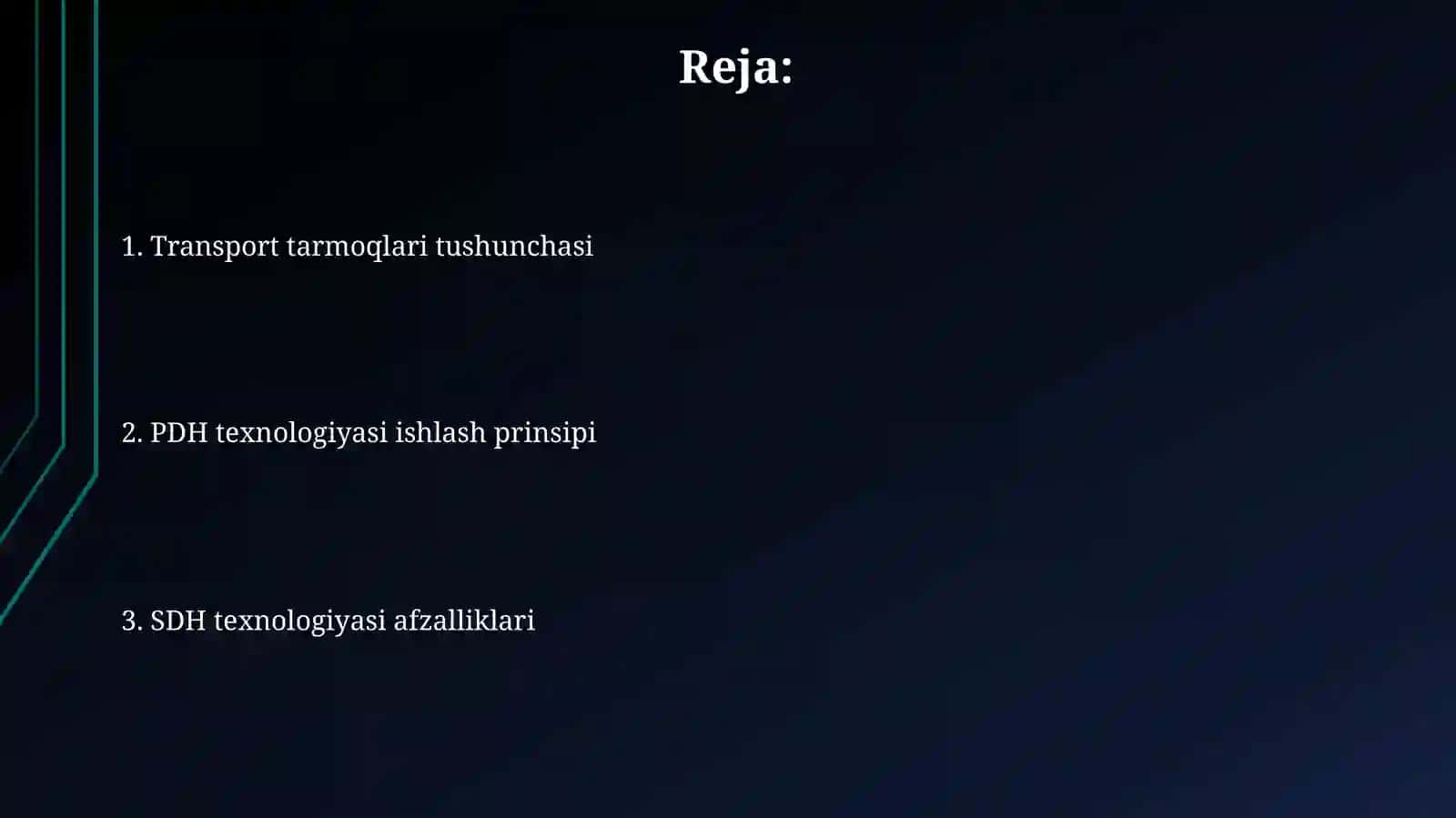 Reja:

1. Transport tarmoqlari tushunchasi

2. PDH texnologiyasi ishlash prinsipi

3. SDH texnologiyasi afzalliklari